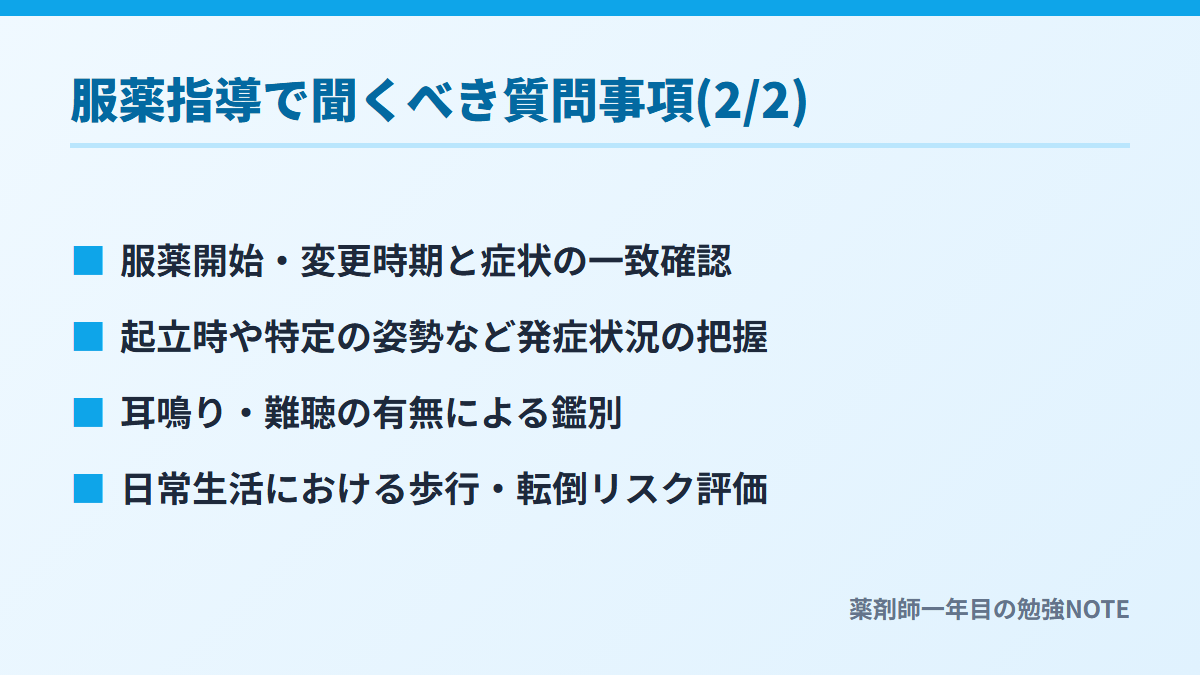 服薬指導で聞くべき質問事項(2/2)

■ 服薬開始・変更時期と症状の一致確認

■ 起立時や特定の姿勢など発症状況の把握

■ 耳鳴り・難聴の有無による鑑別

■ 日常生活における歩行・転倒リスク評価

薬剤師一年目の勉強NOTE